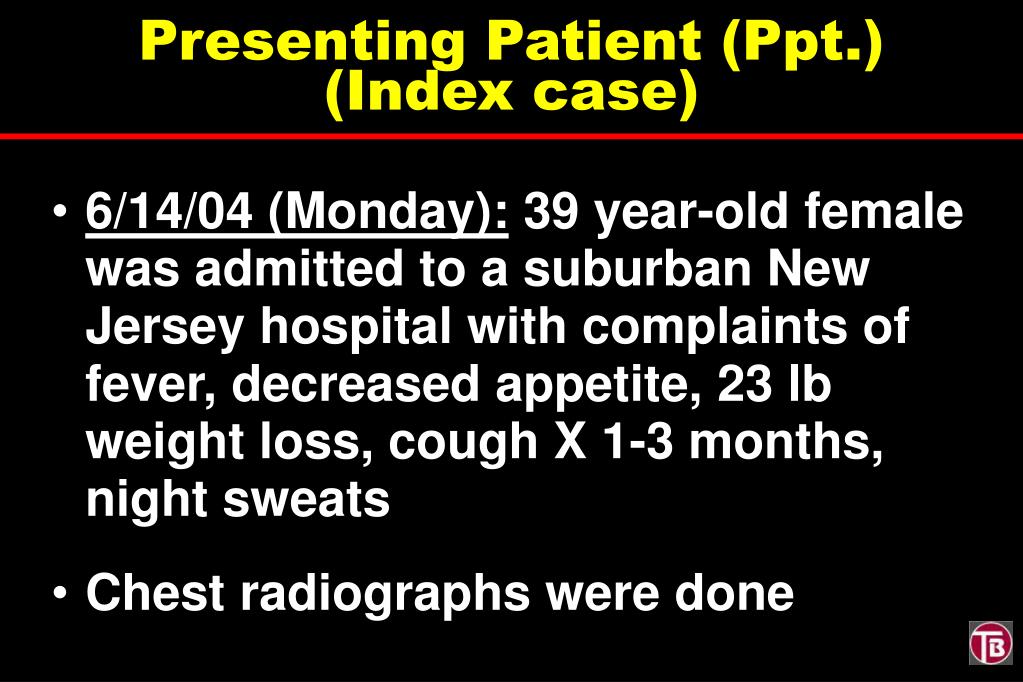 Presenting Patient (Ppt.) (Index case)

• 6/14/04 (Monday): 39 year-old female was admitted to a suburban New Jersey hospital with complaints of fever, decreased appetite, 23 lb weight loss, cough X 1-3 months, night sweats

• Chest radiographs were done

TB